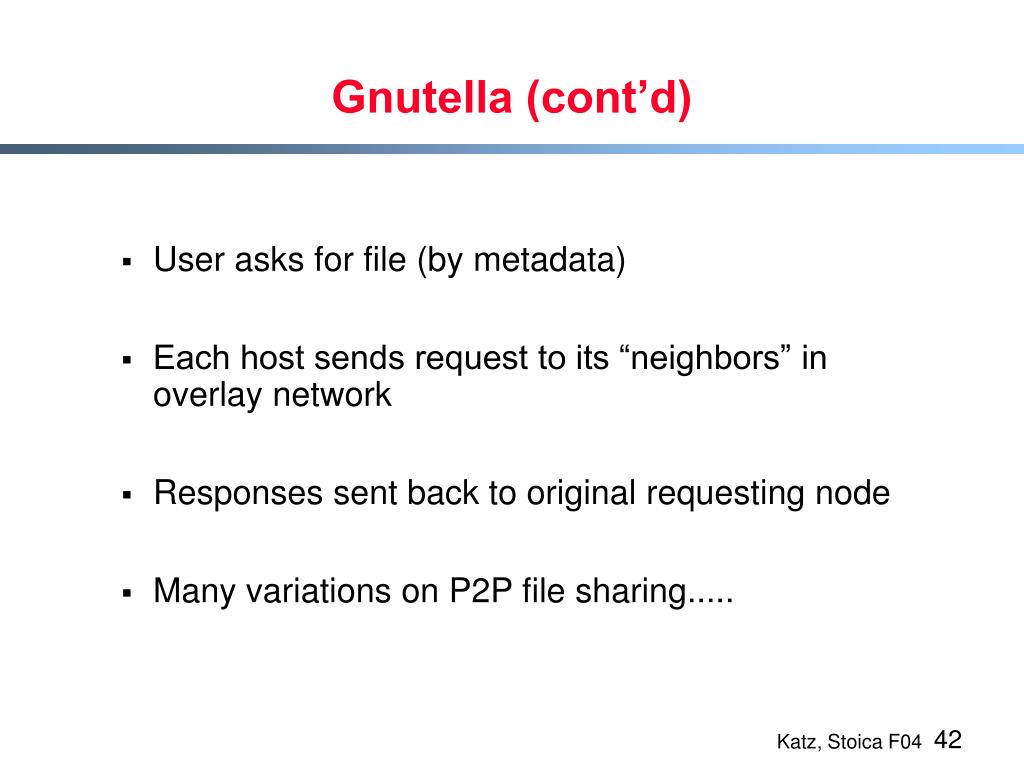 Gnutella (cont’d)

▪ User asks for file (by metadata)

▪ Each host sends request to its “neighbors” in overlay network

▪ Responses sent back to original requesting node

▪ Many variations on P2P file sharing.....

Katz, Stoica F04 42